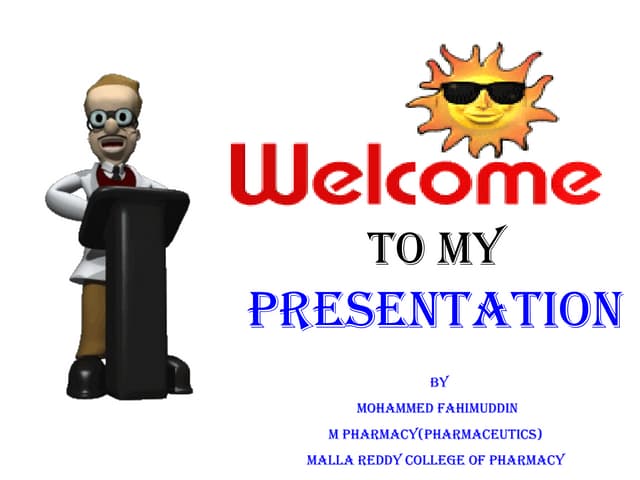 Welcome

TO MY

PRESENTATION

BY

MOHAMMED FAHIMUDDIN

M PHARMACY(PHARMACEUTICS)

MALLA REDDY COLLEGE OF PHARMACY